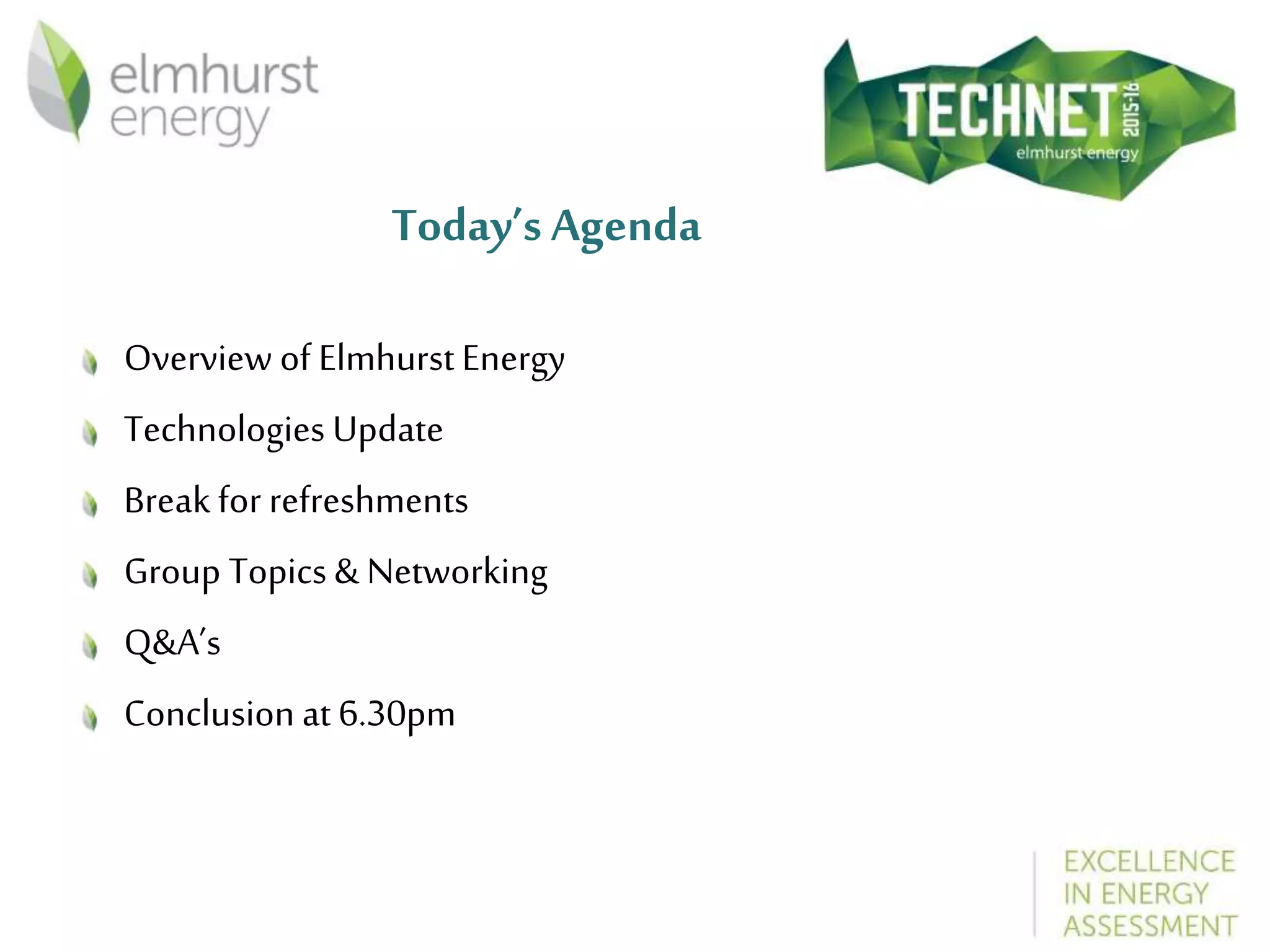 elmhurst energy

TECHNET 2015-16
elmhurst energy

Today's Agenda

Overview of Elmhurst Energy

Technologies Update

Break for refreshments

Group Topics & Networking

Q&A's

Conclusion at 6.30pm

EXCELLENCE IN ENERGY ASSESSMENT